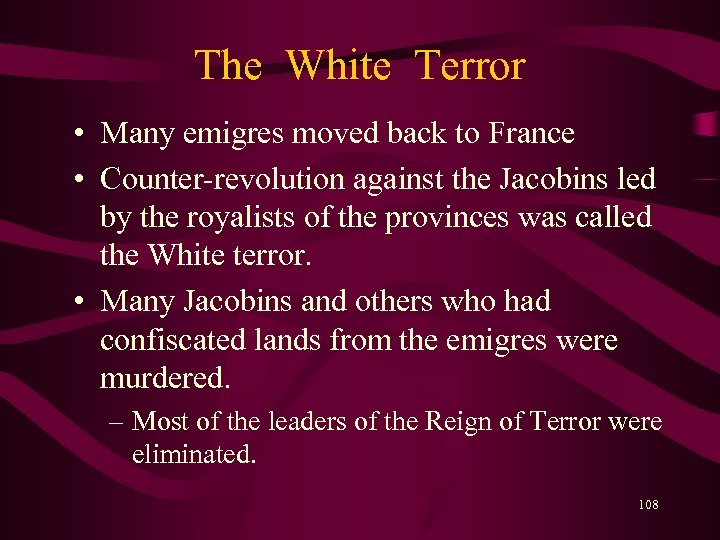 The White Terror

• Many emigres moved back to France
• Counter-revolution against the Jacobins led by the royalists of the provinces was called the White terror.
• Many Jacobins and others who had confiscated lands from the emigres were murdered.
– Most of the leaders of the Reign of Terror were eliminated.

108